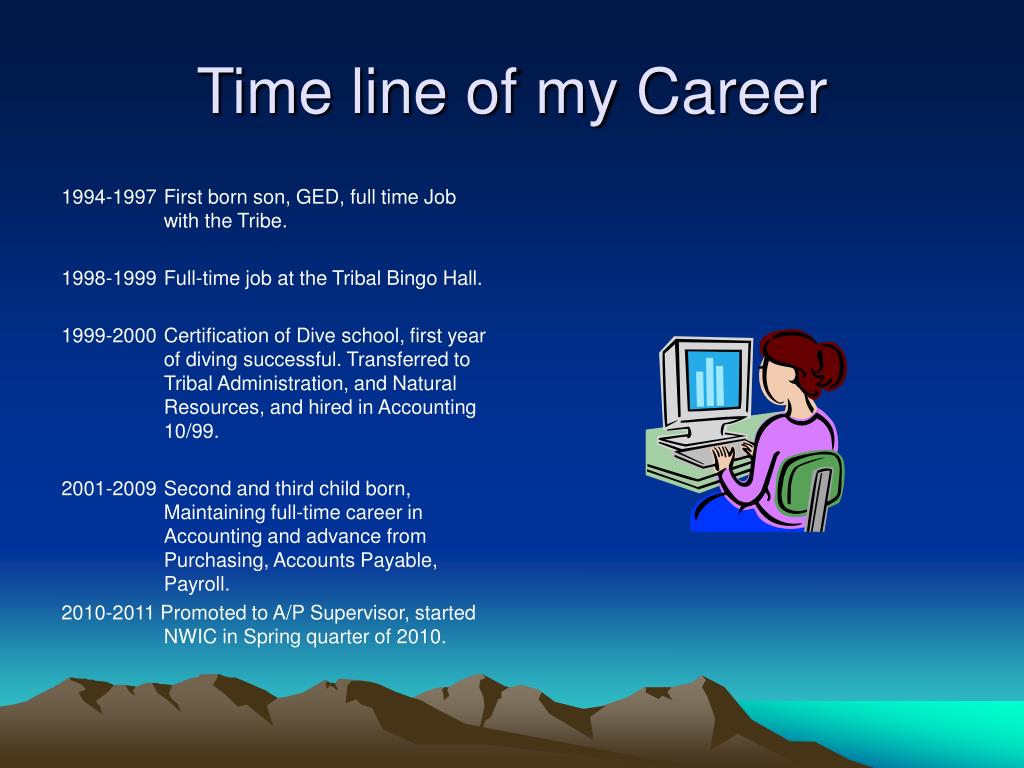 Time line of my Career

1994-1997 First born son, GED, full time Job with the Tribe.

1998-1999 Full-time job at the Tribal Bingo Hall.

1999-2000 Certification of Dive school, first year of diving successful. Transferred to Tribal Administration, and Natural Resources, and hired in Accounting 10/99.

2001-2009 Second and third child born, Maintaining full-time career in Accounting and advance from Purchasing, Accounts Payable, Payroll.

2010-2011 Promoted to A/P Supervisor, started NWIC in Spring quarter of 2010.